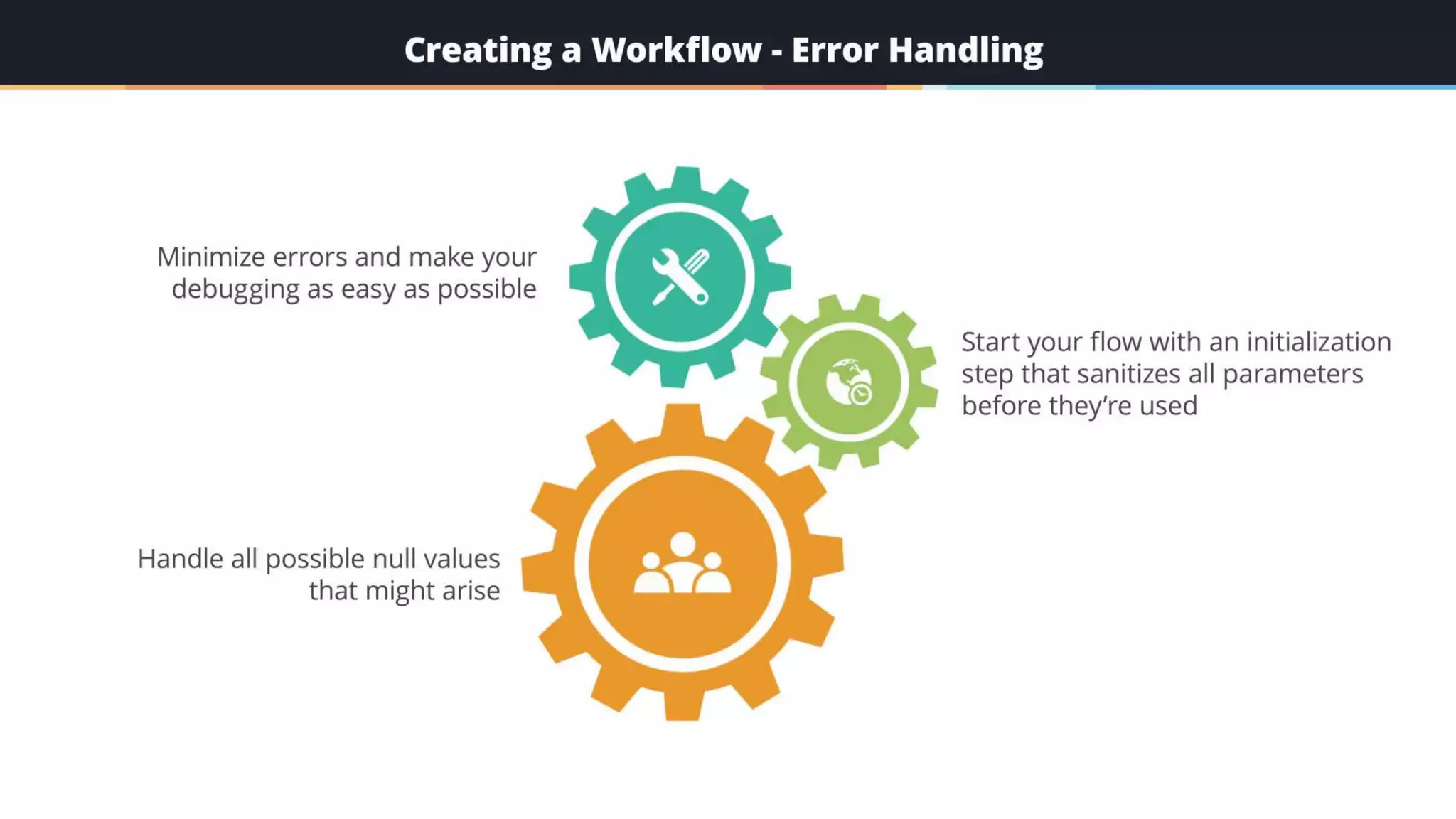 Creating a Workflow - Error Handling

Minimize errors and make your debugging as easy as possible

Start your flow with an initialization step that sanitizes all parameters before they’re used

Handle all possible null values that might arise